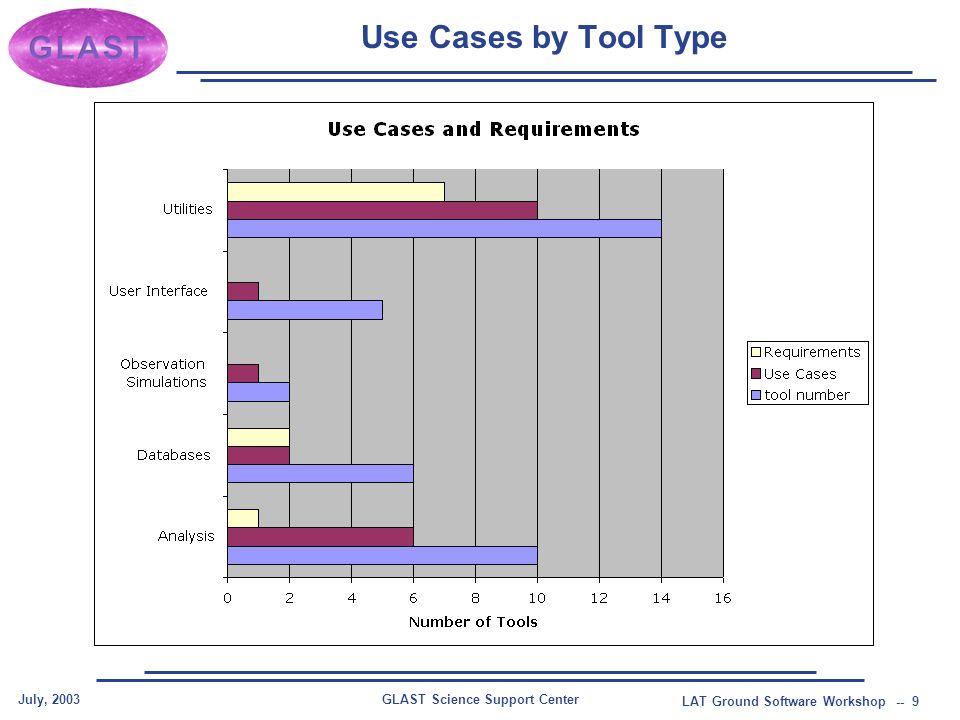 GLAST

Use Cases by Tool Type

Use Cases and Requirements

Utilities

User Interface

Observation Simulations

Databases

Analysis

0 2 4 6 8 10 12 14 16

Number of Tools

Requirements
Use Cases
tool number

July, 2003

GLAST Science Support Center

LAT Ground Software Workshop -- 9